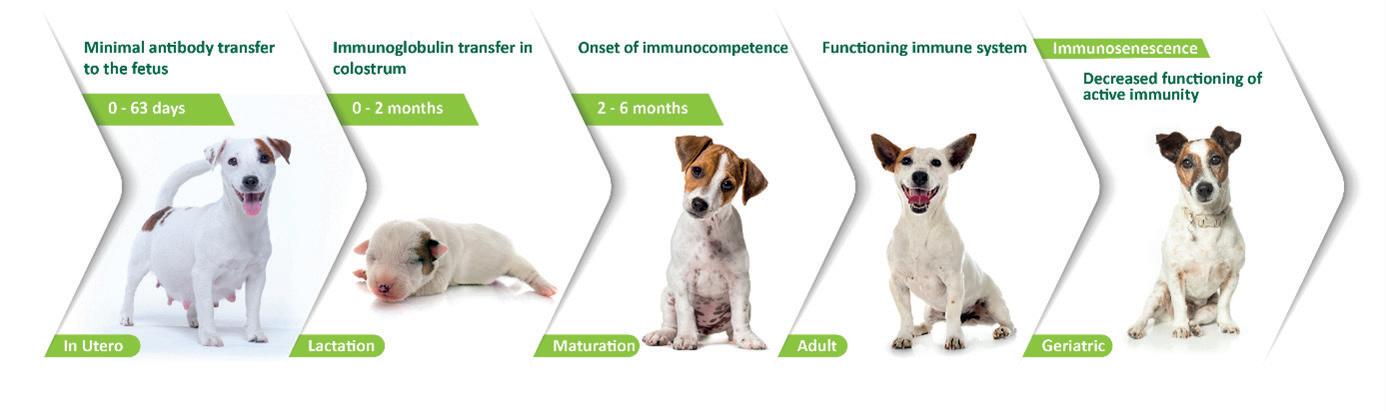 Minimal antibody transfer to the fetus

0 - 63 days

In Utero

Immunoglobulin transfer in colostrum

0 - 2 months

Lactation

Onset of immunocompetence

2 - 6 months

Maturation

Functioning immune system

Adult

Immunosenescence

Decreased functioning of active immunity

Geriatric